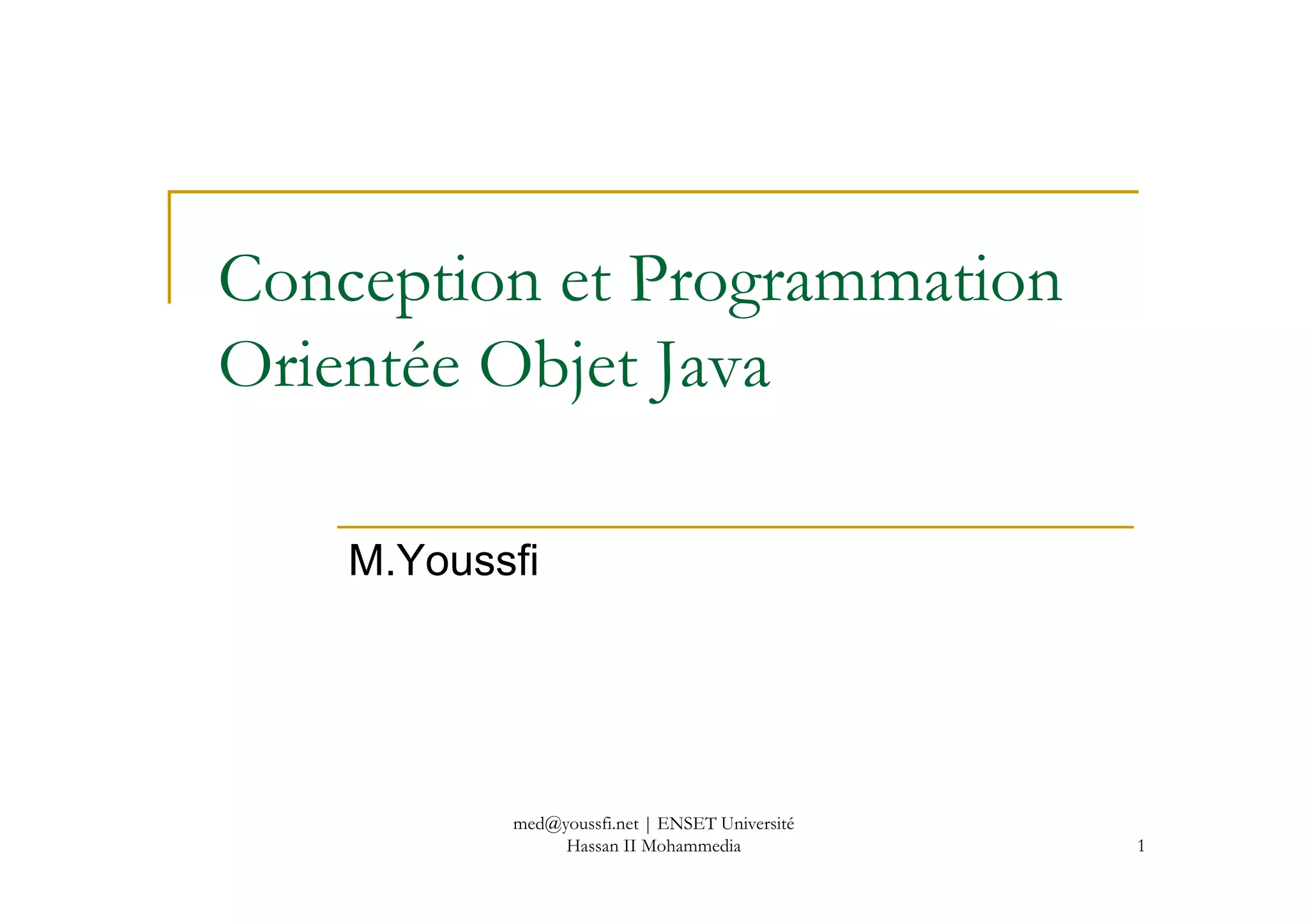 Conception et Programmation Orientée Objet Java

M.Youssfi

med@youssfi.net | ENSET Université Hassan II Mohammedia

1